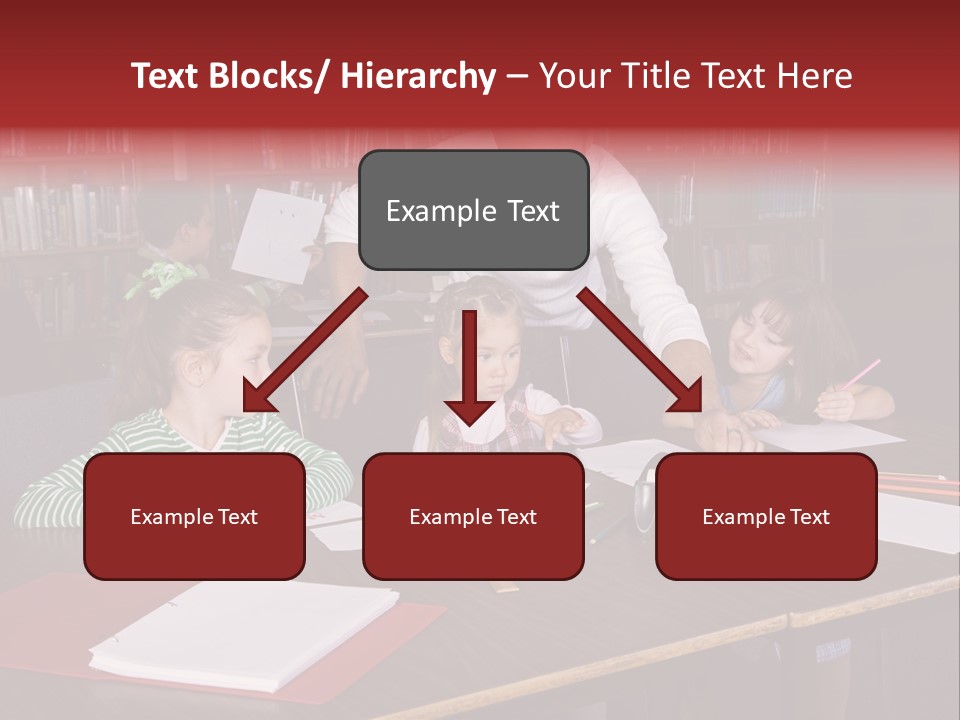 Text Blocks/ Hierarchy – Your Title Text Here

Example Text

Example Text

Example Text

Example Text